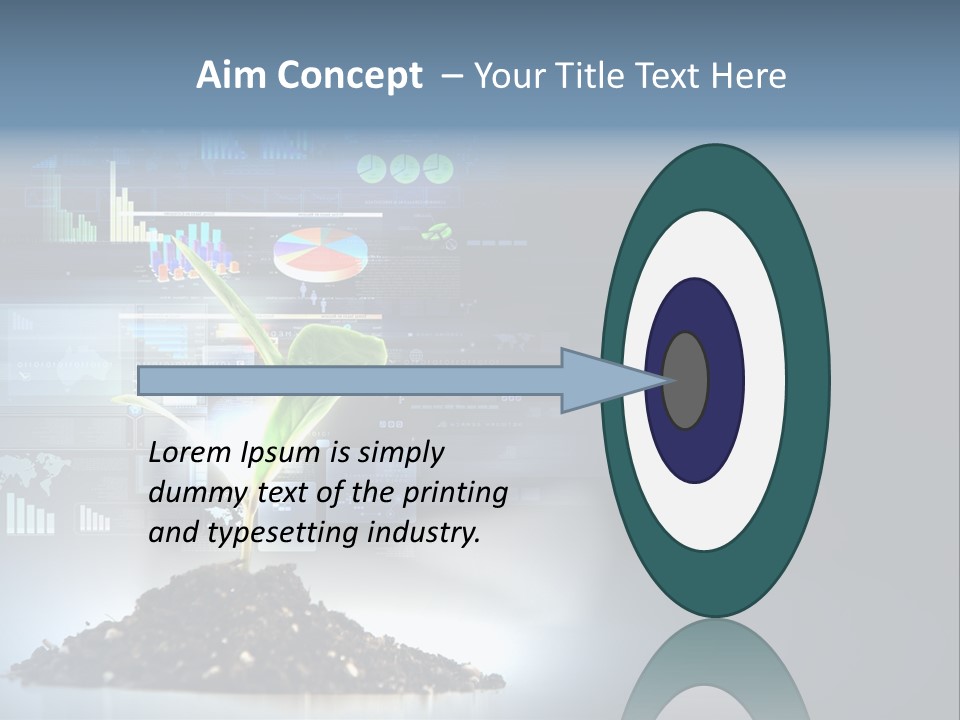 Aim Concept – Your Title Text Here

Lorem Ipsum is simply dummy text of the printing and typesetting industry.